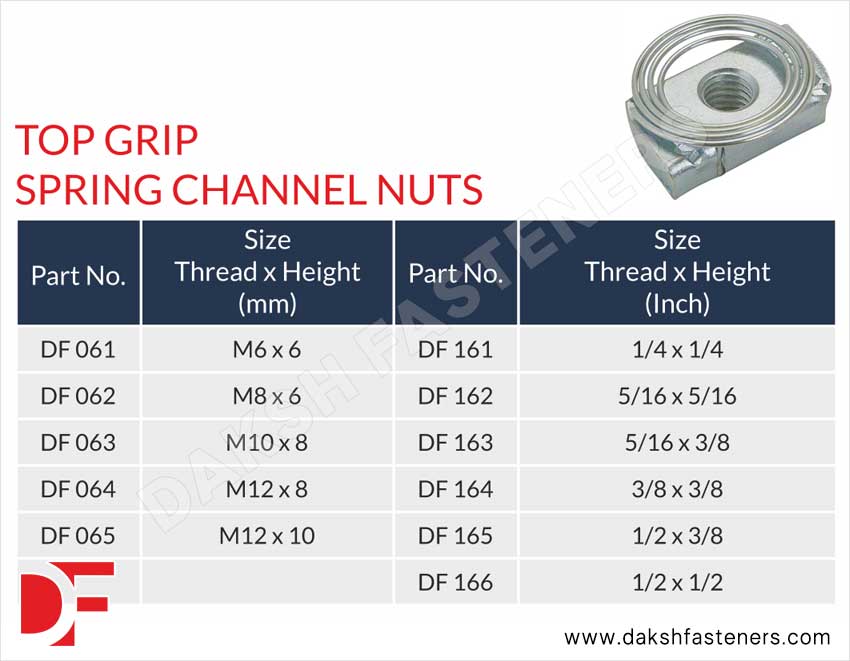 TOP GRIP
SPRING CHANNEL NUTS

| Part No. | Size Thread x Height (mm) | Part No. | Size Thread x Height (Inch) |
|---|---|---|---|
| DF 061 | M6 x 6 | DF 161 | 1/4 x 1/4 |
| DF 062 | M8 x 6 | DF 162 | 5/16 x 5/16 |
| DF 063 | M10 x 8 | DF 163 | 5/16 x 3/8 |
| DF 064 | M12 x 8 | DF 164 | 3/8 x 3/8 |
| DF 065 | M12 x 10 | DF 165 | 1/2 x 3/8 |
| | | DF 166 | 1/2 x 1/2 |

DAKSH FASTENERS

DF

www.dakshfasteners.com